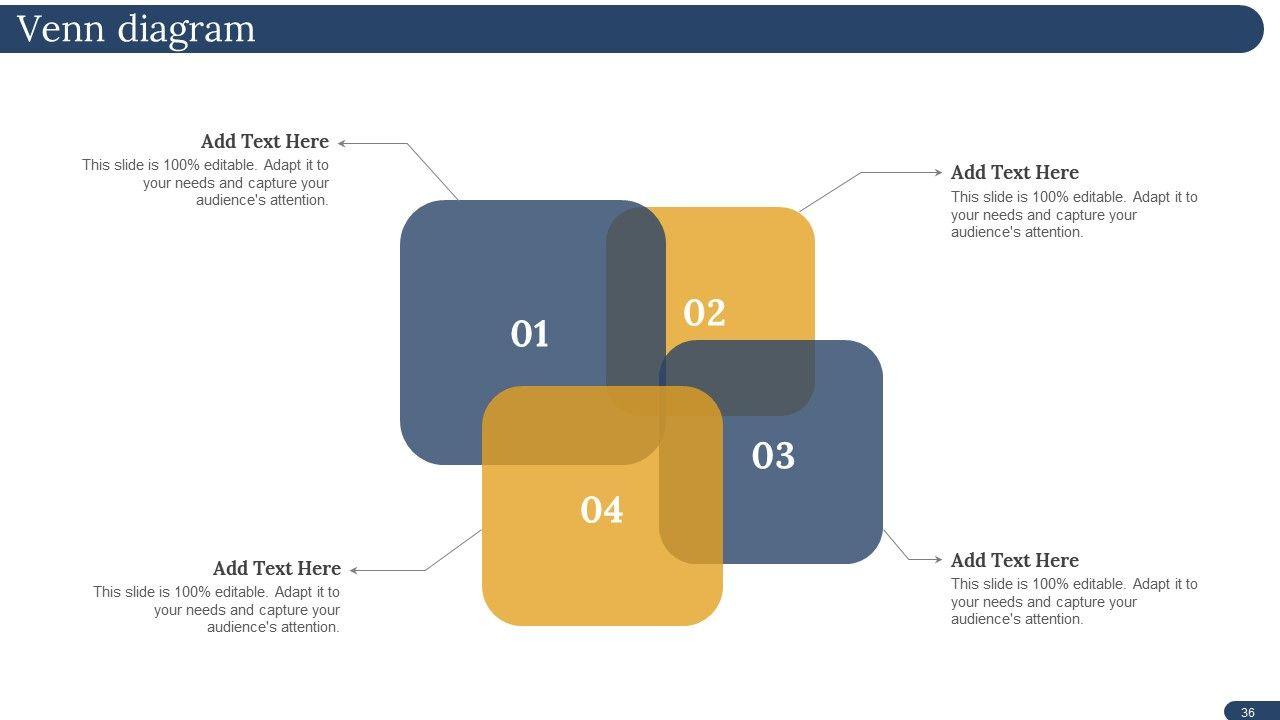 Venn diagram

Add Text Here
This slide is 100% editable. Adapt it to your needs and capture your audience's attention.

Add Text Here
This slide is 100% editable. Adapt it to your needs and capture your audience's attention.

01

02

03

04

Add Text Here
This slide is 100% editable. Adapt it to your needs and capture your audience's attention.

Add Text Here
This slide is 100% editable. Adapt it to your needs and capture your audience's attention.

36